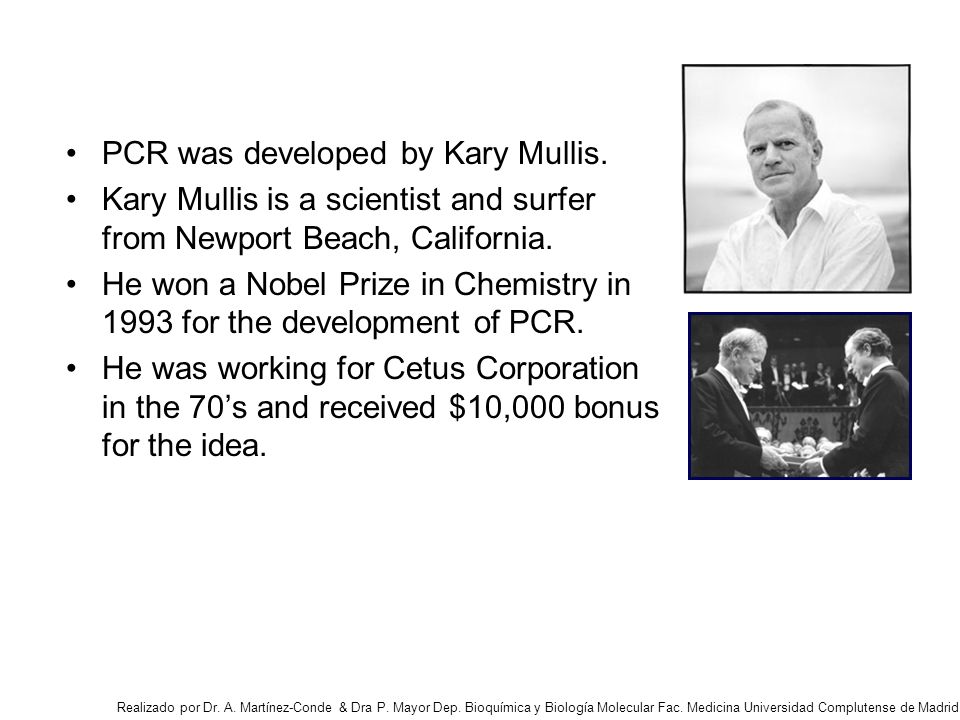 • PCR was developed by Kary Mullis.
• Kary Mullis is a scientist and surfer from Newport Beach, California.
• He won a Nobel Prize in Chemistry in 1993 for the development of PCR.
• He was working for Cetus Corporation in the 70’s and received \$10,000 bonus for the idea.

Realizado por Dr. A. Martínez-Conde & Dra P. Mayor Dep. Bioquímica y Biología Molecular Fac. Medicina Universidad Complutense de Madrid